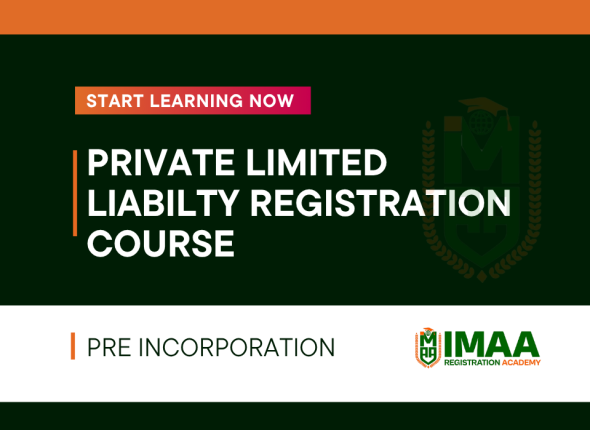 START LEARNING NOW

PRIVATE LIMITED LIABILTY REGISTRATION COURSE

PRE INCORPORATION

IMAA
REGISTRATION ACADEMY